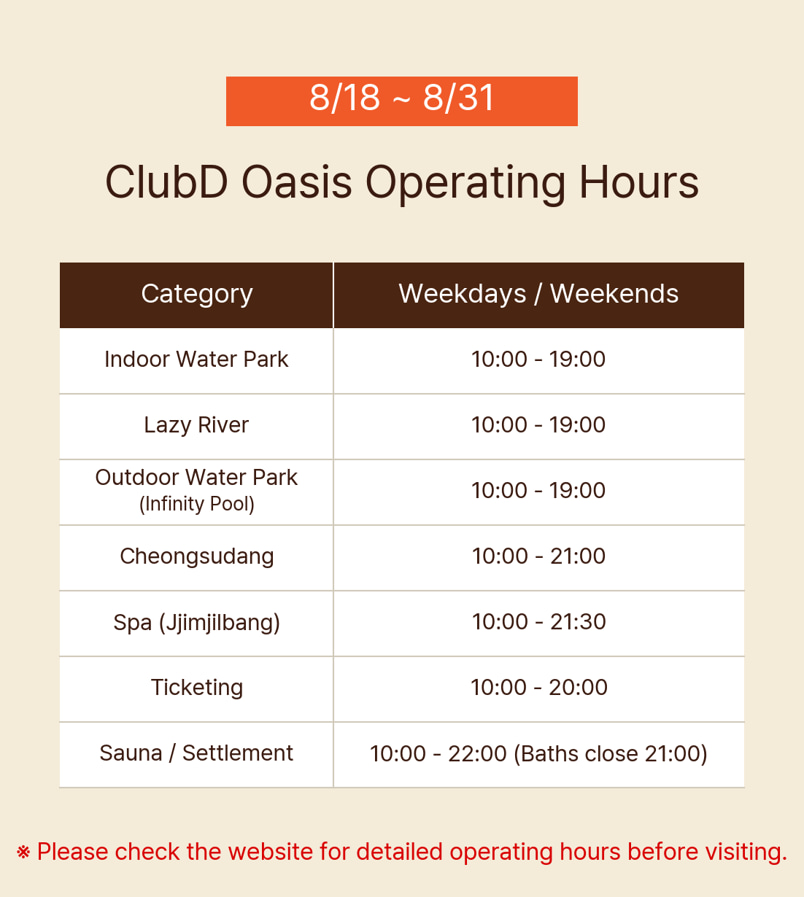 8/18 ~ 8/31

ClubD Oasis Operating Hours

| Category | Weekdays / Weekends |
|---|---|
| Indoor Water Park | 10:00 - 19:00 |
| Lazy River | 10:00 - 19:00 |
| Outdoor Water Park (Infinity Pool) | 10:00 - 19:00 |
| Cheongsudang | 10:00 - 21:00 |
| Spa (Jjimjilbang) | 10:00 - 21:30 |
| Ticketing | 10:00 - 20:00 |
| Sauna / Settlement | 10:00 - 22:00 (Baths close 21:00) |

※ Please check the website for detailed operating hours before visiting.